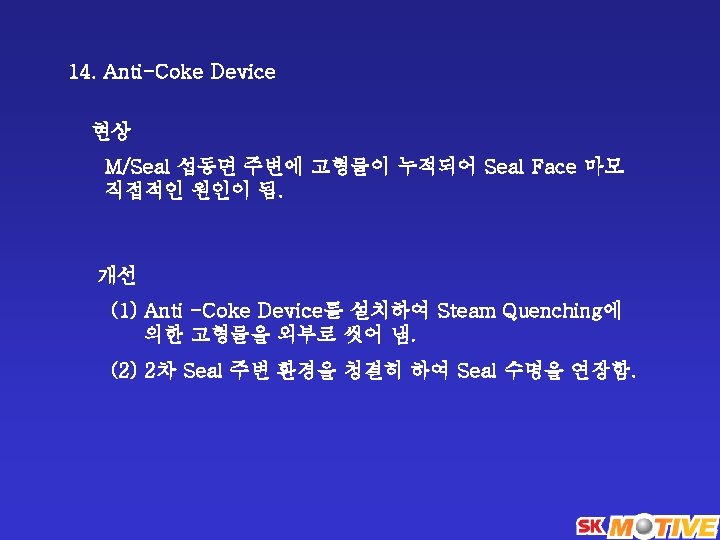 14. Anti-Coke Device

현상

M/Seal 섭동면 주변에 고형물이 누적되어 Seal Face 마모 직접적인 원인이 됨.

개선

(1) Anti -Coke Device를 설치하여 Steam Quenching에 의한 고형물을 외부로 씻어 냄.

(2) 2차 Seal 주변 환경을 청결히 하여 Seal 수명을 연장함.

SK MOTIVE